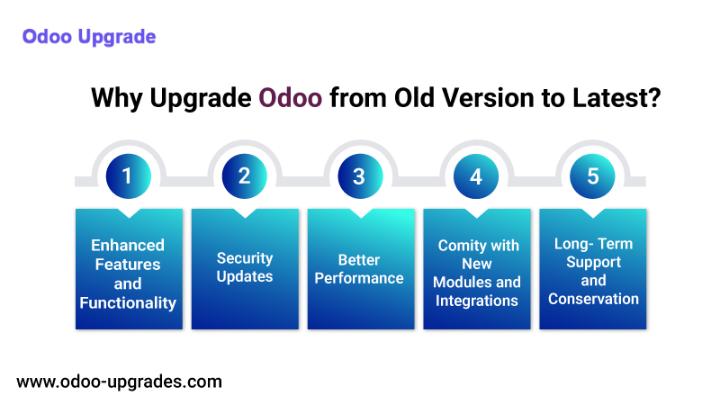 Odoo Upgrade

Why Upgrade Odoo from Old Version to Latest?

1

Enhanced Features and Functionality

2

Security Updates

3

Better Performance

4

Comity with New Modules and Integrations

5

Long- Term Support and Conservation

www.odoo-upgrades.com